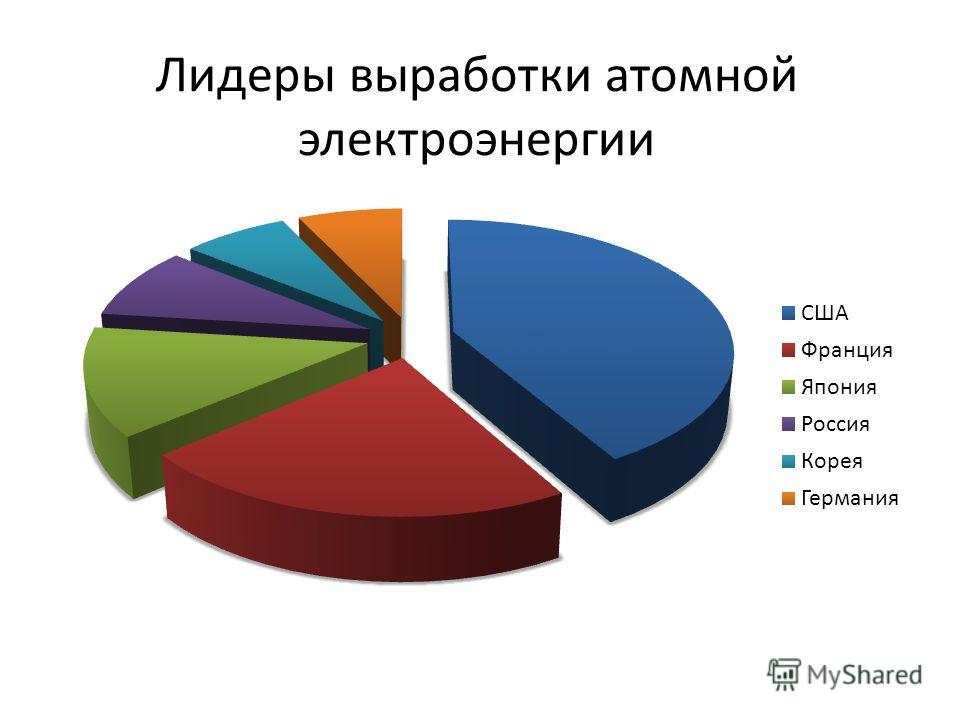 Лидеры выработки атомной электроэнергии

США
Франция
Япония
Россия
Корея
Германия

MyShared